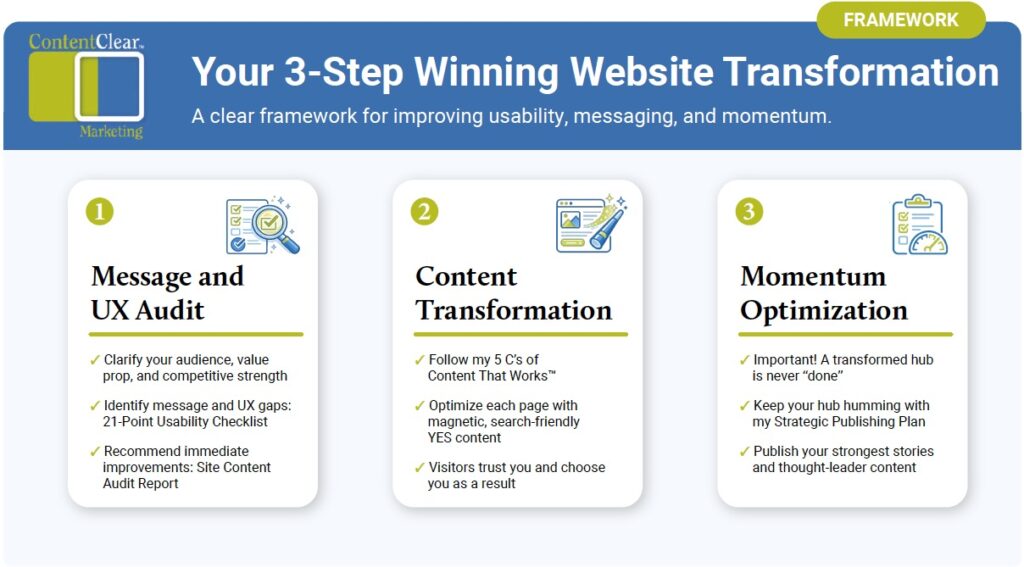 FRAMEWORK

ContentClear™
Marketing

Your 3-Step Winning Website Transformation

A clear framework for improving usability, messaging, and momentum.

1

Message and UX Audit

✓ Clarify your audience, value prop, and competitive strength

✓ Identify message and UX gaps: 21-Point Usability Checklist

✓ Recommend immediate improvements: Site Content Audit Report

2

Content Transformation

✓ Follow my 5 C's of Content That Works™

✓ Optimize each page with magnetic, search-friendly YES content

✓ Visitors trust you and choose you as a result

3

Momentum Optimization

✓ Important! A transformed hub is never "done"

✓ Keep your hub humming with my Strategic Publishing Plan

✓ Publish your strongest stories and thought-leader content